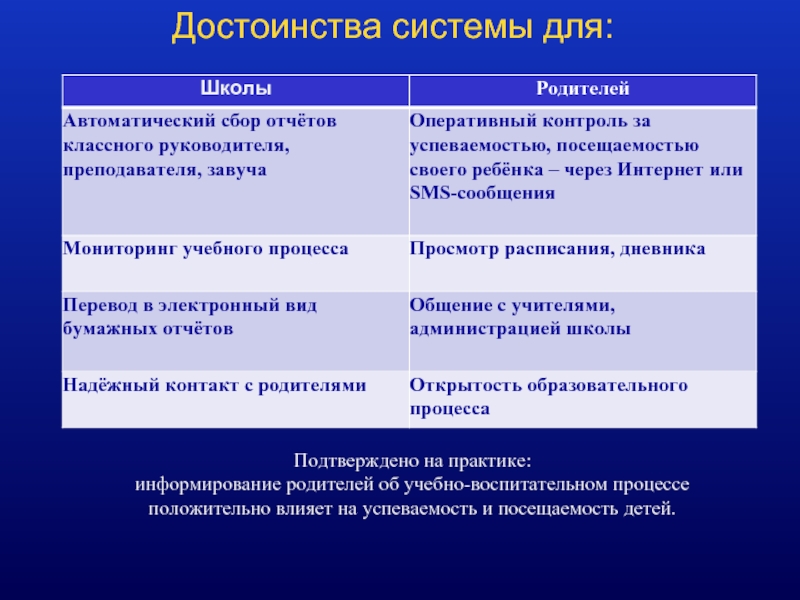 Достоинства системы для:

| Школы | Родителей |
|---|---|
| Автоматический сбор отчётов классного руководителя, преподавателя, завуча | Оперативный контроль за успеваемостью, посещаемостью своего ребёнка – через Интернет или SMS-сообщения |
| Мониторинг учебного процесса | Просмотр расписания, дневника |
| Перевод в электронный вид бумажных отчётов | Общение с учителями, администрацией школы |
| Надёжный контакт с родителями | Открытость образовательного процесса |

Подтверждено на практике:
информирование родителей об учебно-воспитательном процессе положительно влияет на успеваемость и посещаемость детей.